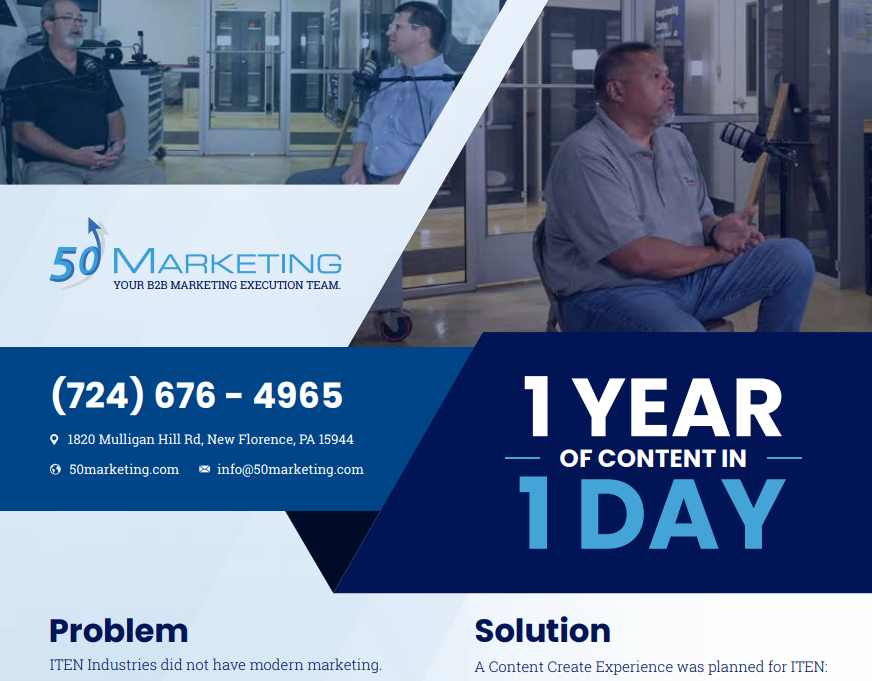 50 MARKETING
YOUR B2B MARKETING EXECUTION TEAM.

(724) 676 - 4965

1820 Mulligan Hill Rd, New Florence, PA 15944

50marketing.com info@50marketing.com

1 YEAR
OF CONTENT IN
1 DAY

Problem

ITEN Industries did not have modern marketing.

Solution

A Content Create Experience was planned for ITEN: